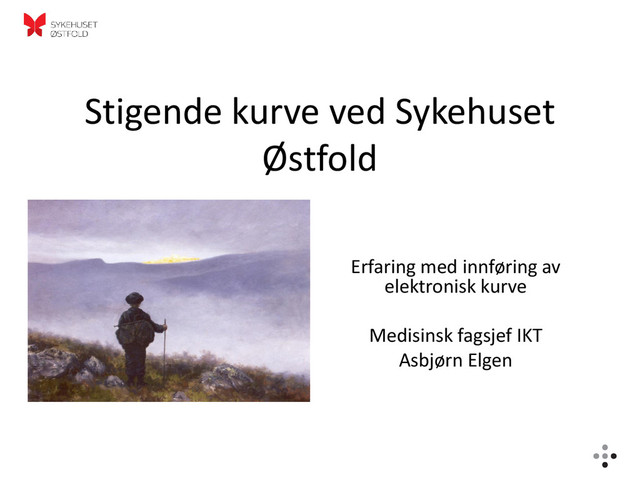 SYKEHUSET ØSTFOLD

Stigende kurve ved Sykehuset Østfold

Erfaring med innføring av elektronisk kurve

Medisinsk fagsjef IKT
Asbjørn Elgen